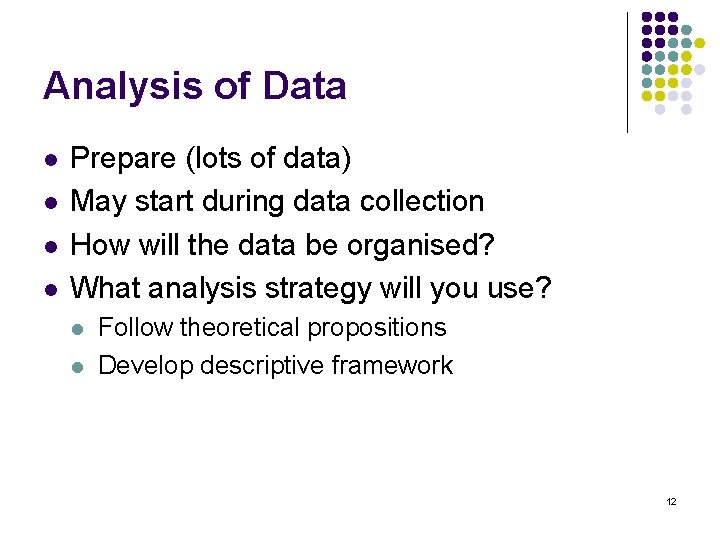 Analysis of Data

• Prepare (lots of data)
• May start during data collection
• How will the data be organised?
• What analysis strategy will you use?
• Follow theoretical propositions
• Develop descriptive framework

12